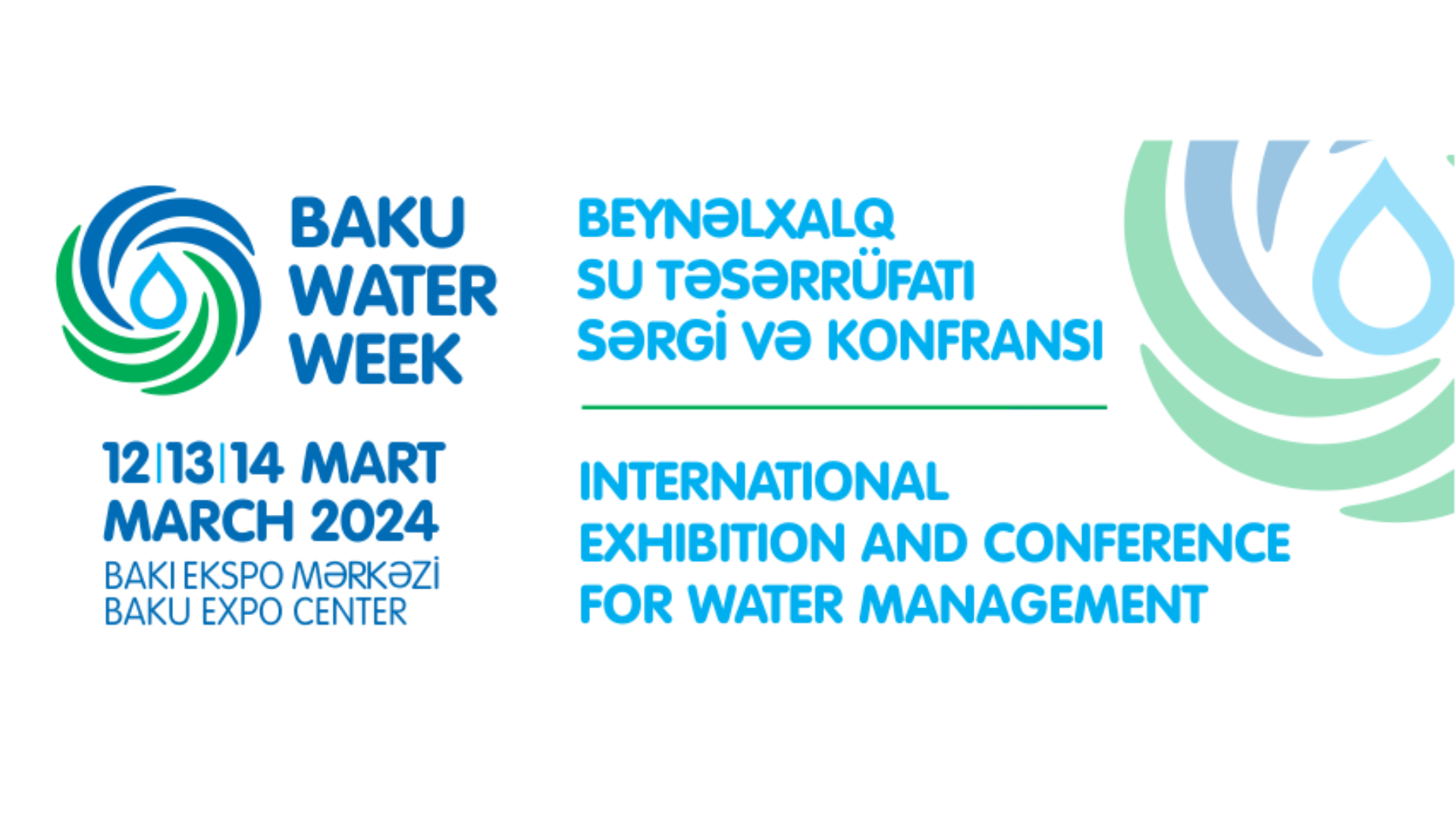 BAKU WATER WEEK

12|13|14 MART MARCH 2024

BAKI EKSPO MƏRKƏZİ
BAKU EXPO CENTER

BEYNƏLXALQ SU TƏSƏRRÜFATI SƏRGİ VƏ KONFRANSI

INTERNATIONAL EXHIBITION AND CONFERENCE FOR WATER MANAGEMENT